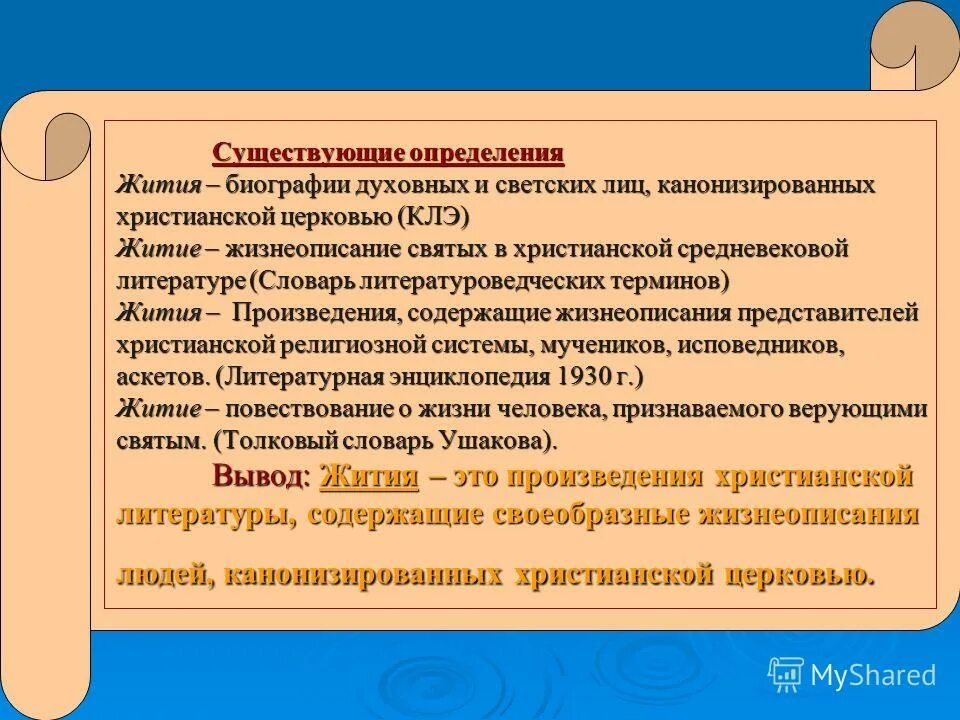 Существующие определения
Жития – биографии духовных и светских лиц, канонизированных христианской церковью (КЛЭ)
Житие – жизнеописание святых в христианской средневековой литературе (Словарь литературоведческих терминов)
Жития – Произведения, содержащие жизнеописания представителей христианской религиозной системы, мучеников, исповедников, аскетов. (Литературная энциклопедия 1930 г.)
Житие – повествование о жизни человека, признаваемого верующими святым. (Толковый словарь Ушакова).

Вывод: Жития – это произведения христианской литературы, содержащие своеобразные жизнеописания людей, канонизированных христианской церковью.

MyShared